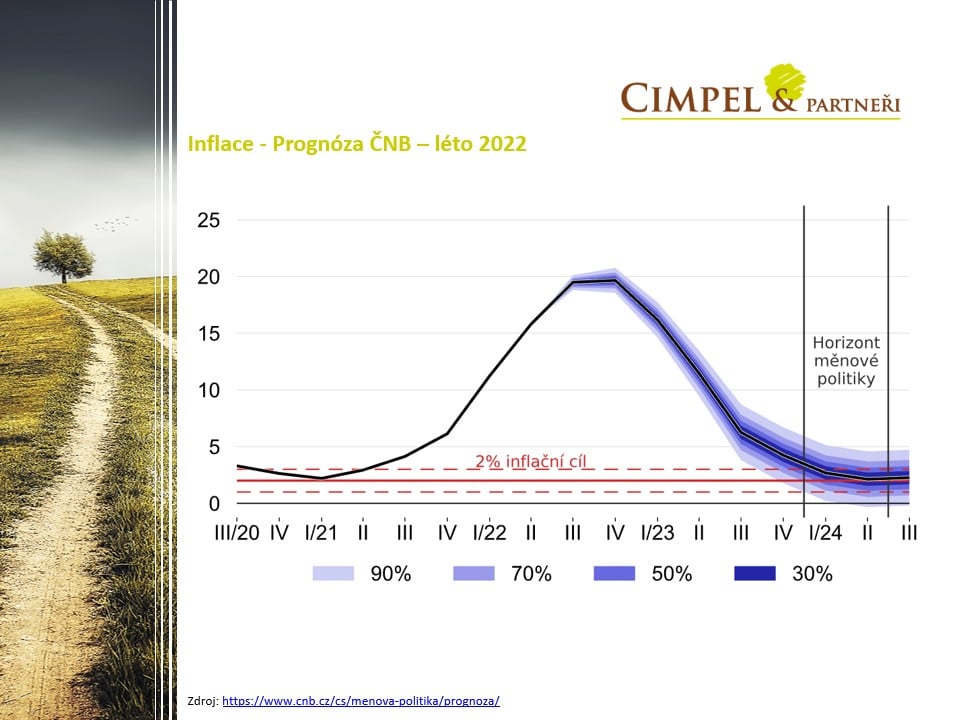 CIMPEL & PARTNEŘI

Inflace - Prognóza ČNB – léto 2022

25
20
15
10
5
0

Horizont měnové politiky

2% inflační cíl

III/20 IV I/21 II III IV I/22 II III IV I/23 II III IV I/24 II III

90% 70% 50% 30%

Zdroj: https://www.cnb.cz/cs/menova-politika/prognoza/